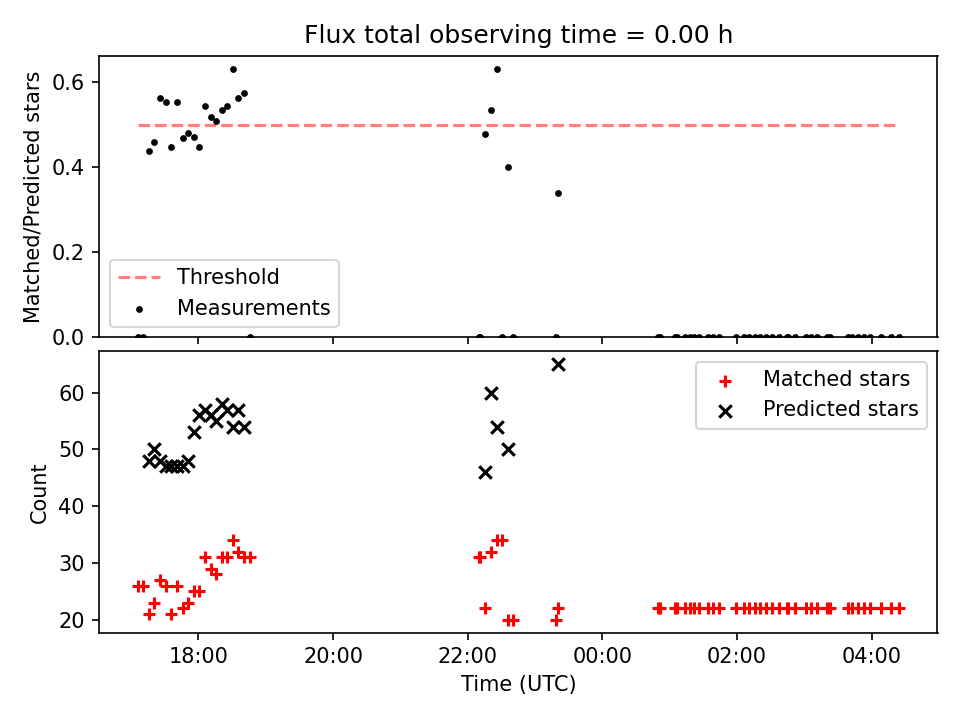 Flux total observing time = 0.00 h

Matched/Predicted stars

0.6
0.4
0.2
0.0

Threshold
Measurements

Count

60
50
40
30
20

Matched stars
Predicted stars

18:00
20:00
22:00
00:00
02:00
04:00

Time (UTC)